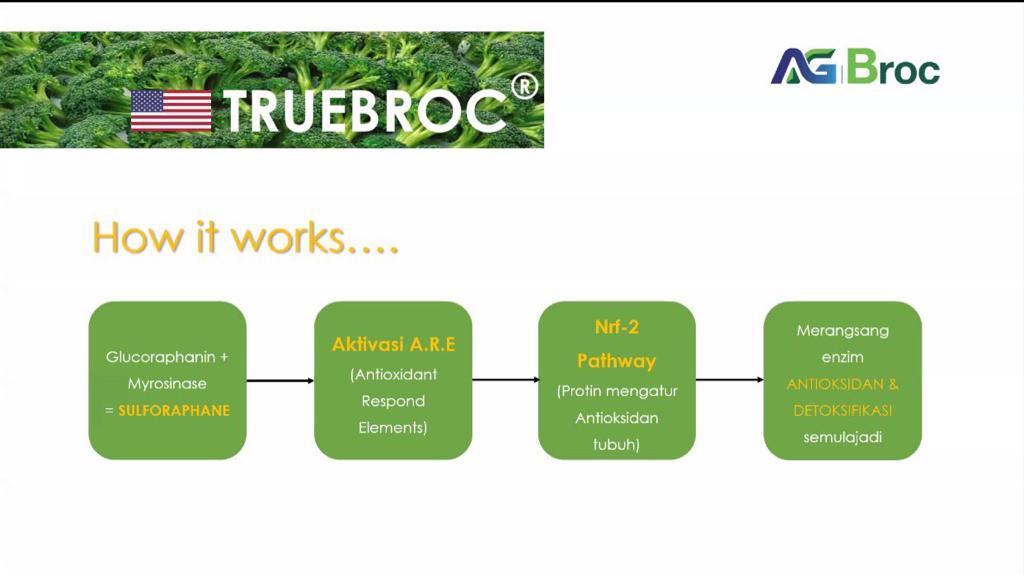 TRUEBROC®

AG Broc

How it works….

Glucoraphanin + Myrosinase = SULFORAPHANE

Aktivasi A.R.E (Antioxidant Respond Elements)

Nrf-2 Pathway (Protin mengatur Antioksidan tubuh)

Merangsang enzim ANTIOKSIDAN & DETOKSIFIKASI semulajadi